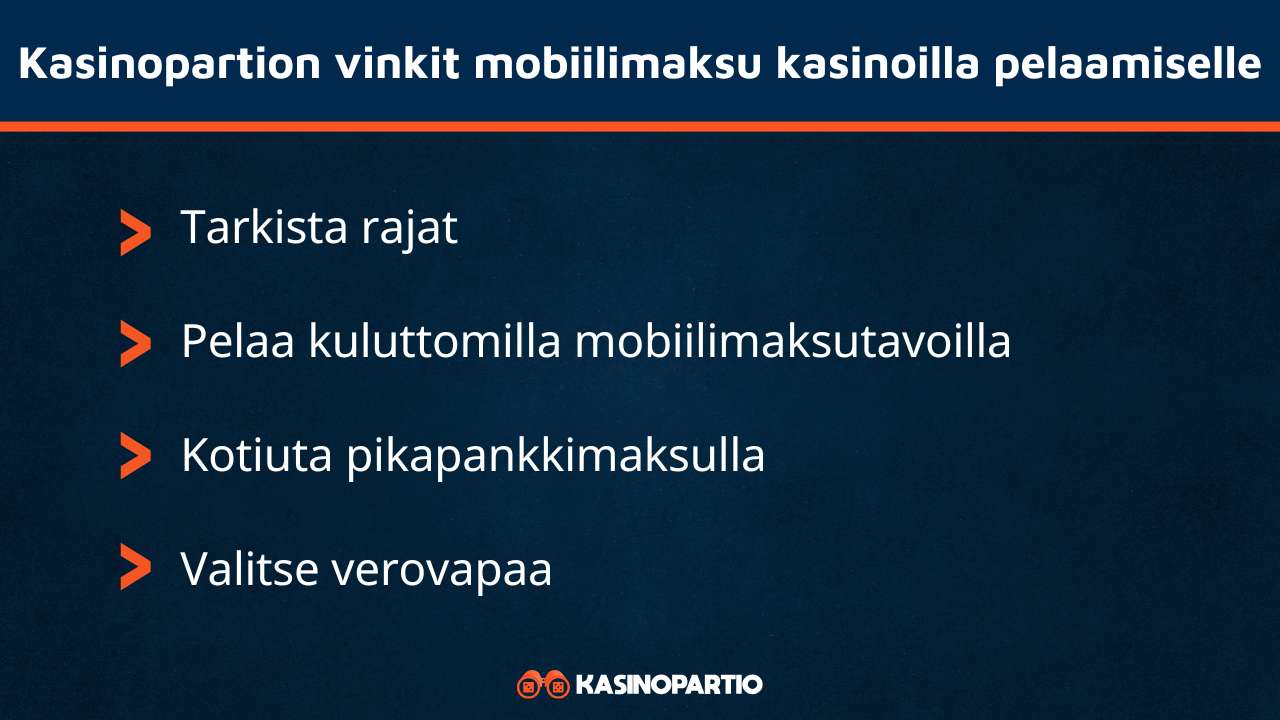 Kasinopartion vinkit mobiilimaksu kasinoilla pelaamiselle

Tarkista rajat

Pelaa kuluttomilla mobiilimaksutavoilla

Kotiuta pikapankkimaksulla

Valitse verovapaa

KASINOPARTIO